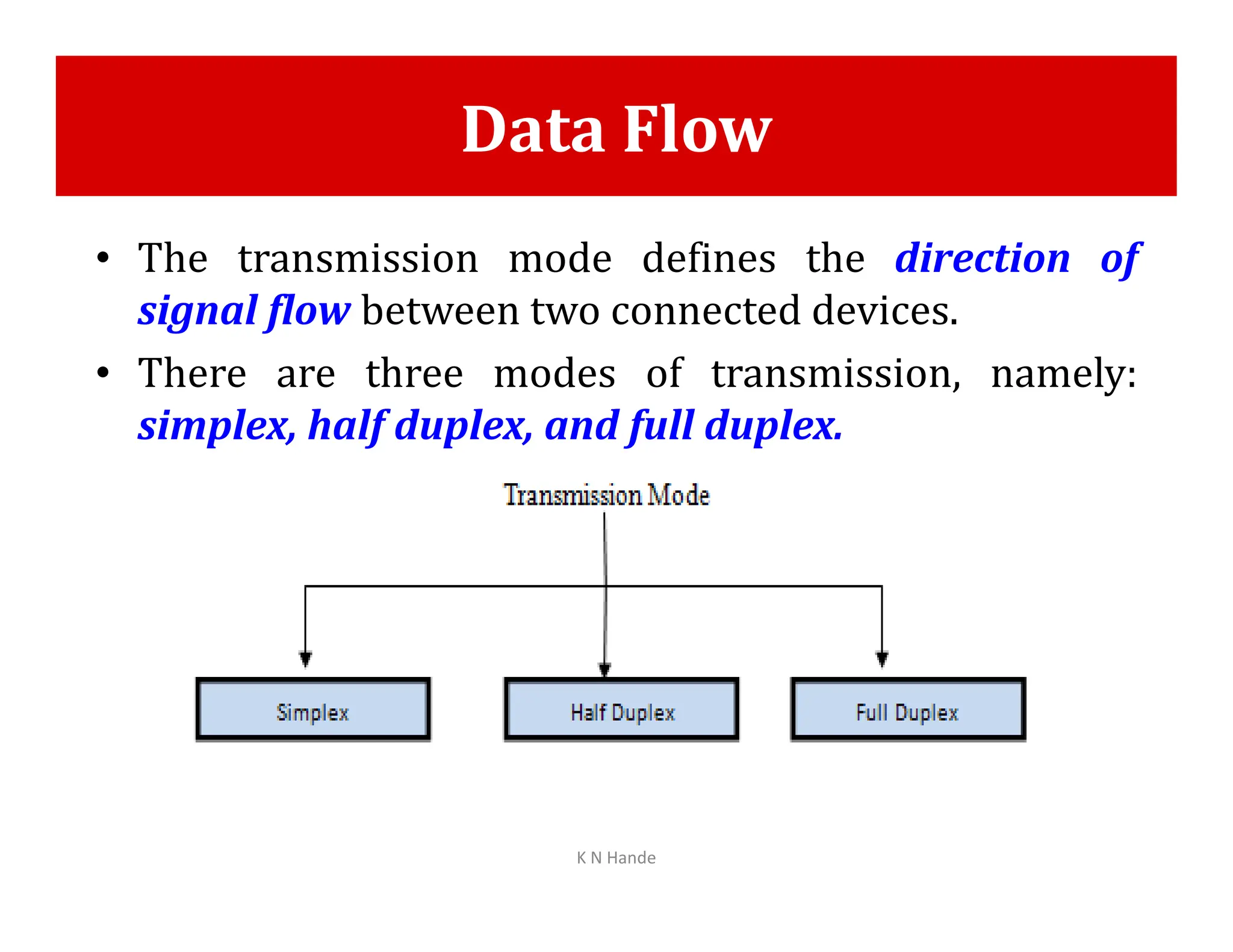 Data Flow

• The transmission mode defines the direction of signal flow between two connected devices.
• There are three modes of transmission, namely: simplex, half duplex, and full duplex.

Transmission Mode

Simplex

Half Duplex

Full Duplex

K N Hande